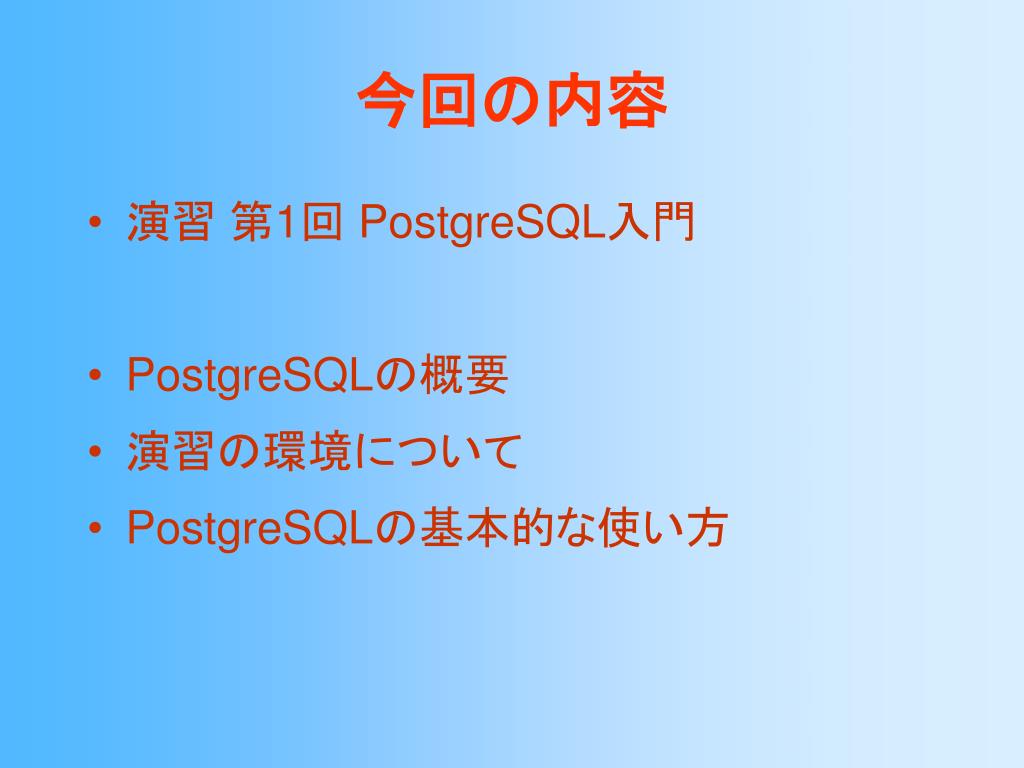 今回の内容

• 演習 第1回 PostgreSQL入門

• PostgreSQLの概要
• 演習の環境について
• PostgreSQLの基本的な使い方